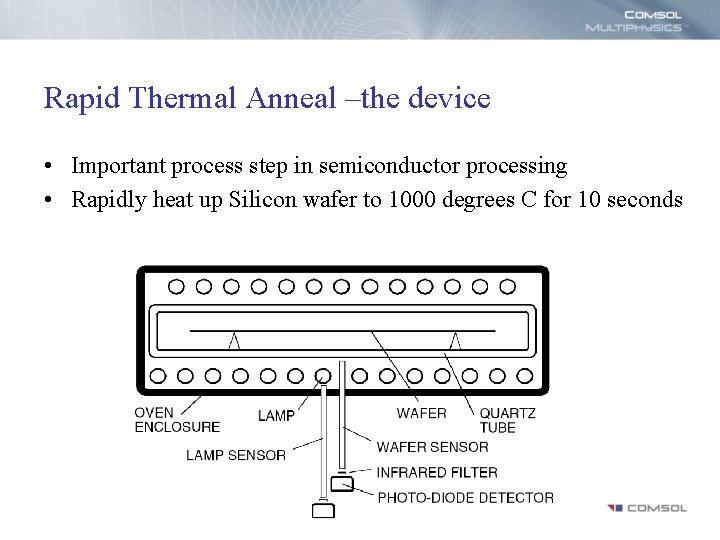 COMSOL
MULTIPHYSICS

Rapid Thermal Anneal –the device

• Important process step in semiconductor processing
• Rapidly heat up Silicon wafer to 1000 degrees C for 10 seconds

OVEN ENCLOSURE
LAMP
WAFER
QUARTZ TUBE
LAMP SENSOR
WAFER SENSOR
INFRARED FILTER
PHOTO-DIODE DETECTOR

COMSOL